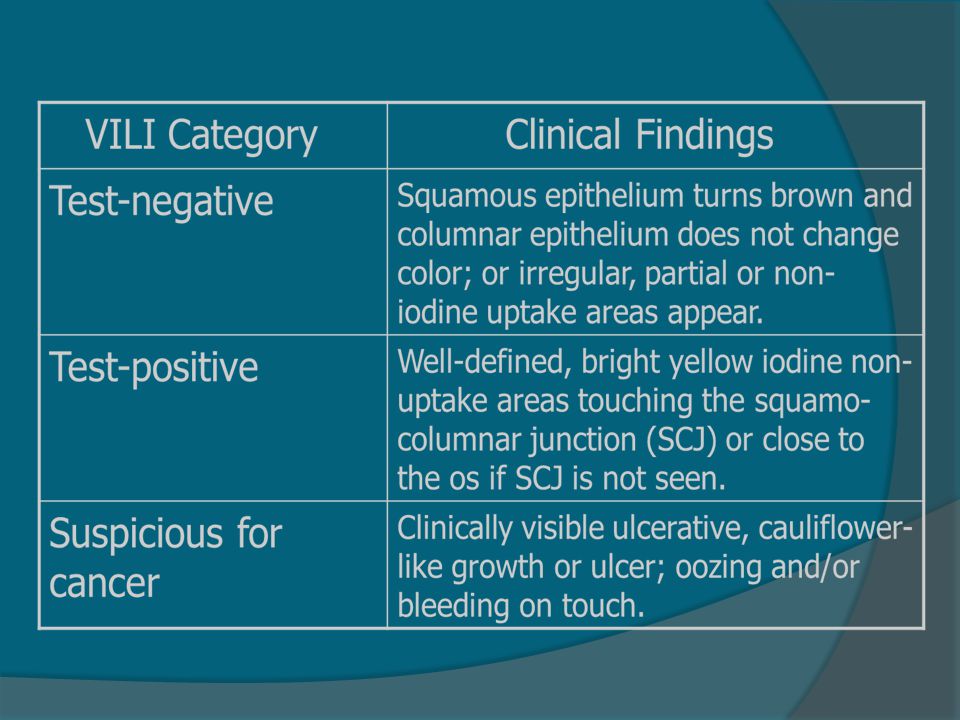 | VILI Category | Clinical Findings |
|---|---|
| Test-negative | Squamous epithelium turns brown and columnar epithelium does not change color; or irregular, partial or non-iodine uptake areas appear. |
| Test-positive | Well-defined, bright yellow iodine non-uptake areas touching the squamo-columnar junction (SCJ) or close to the os if SCJ is not seen. |
| Suspicious for cancer | Clinically visible ulcerative, cauliflower-like growth or ulcer; oozing and/or bleeding on touch. |